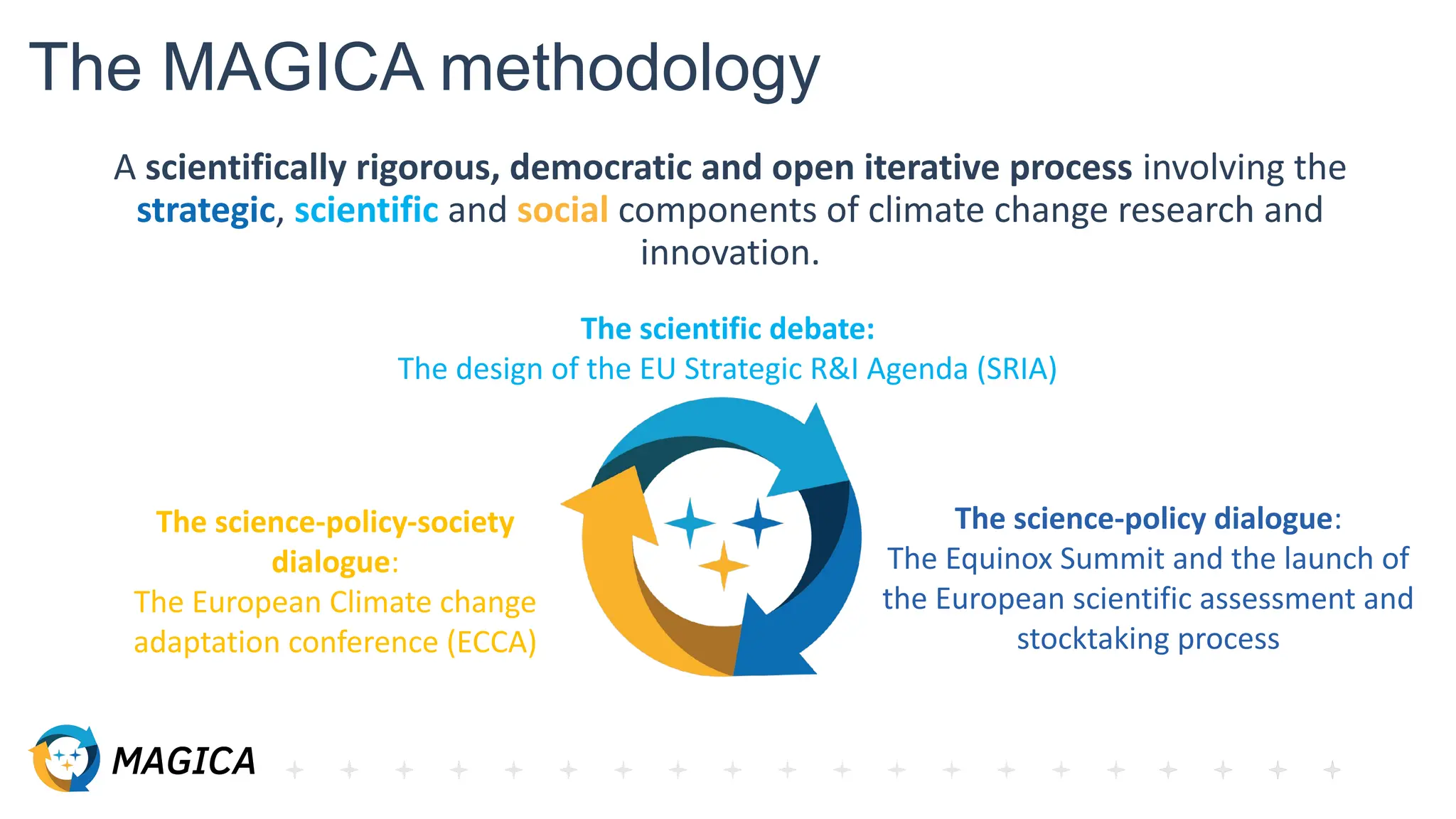 The MAGICA methodology

A scientifically rigorous, democratic and open iterative process involving the strategic, scientific and social components of climate change research and innovation.

The scientific debate:
The design of the EU Strategic R&I Agenda (SRIA)

The science-policy-society dialogue:
The European Climate change adaptation conference (ECCA)

The science-policy dialogue:
The Equinox Summit and the launch of the European scientific assessment and stocktaking process

MAGICA